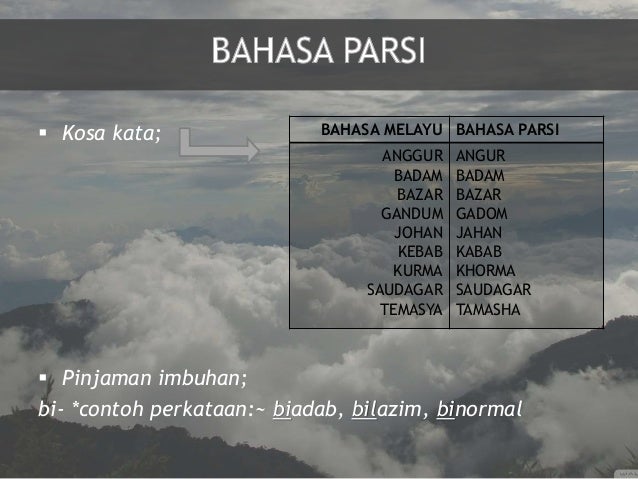 BAHASA PARSI

▪ Kosa kata;

| BAHASA MELAYU | BAHASA PARSI |
|---|---|
| ANGGUR | ANGUR |
| BADAM | BADAM |
| BAZAR | BAZAR |
| GANDUM | GADOM |
| JOHAN | JAHAN |
| KEBAB | KABAB |
| KURMA | KHORMA |
| SAUDAGAR | SAUDAGAR |
| TEMASYA | TAMASHA |

▪ Pinjaman imbuhan;
bi- *contoh perkataan:~ biadab, bilazim, binormal